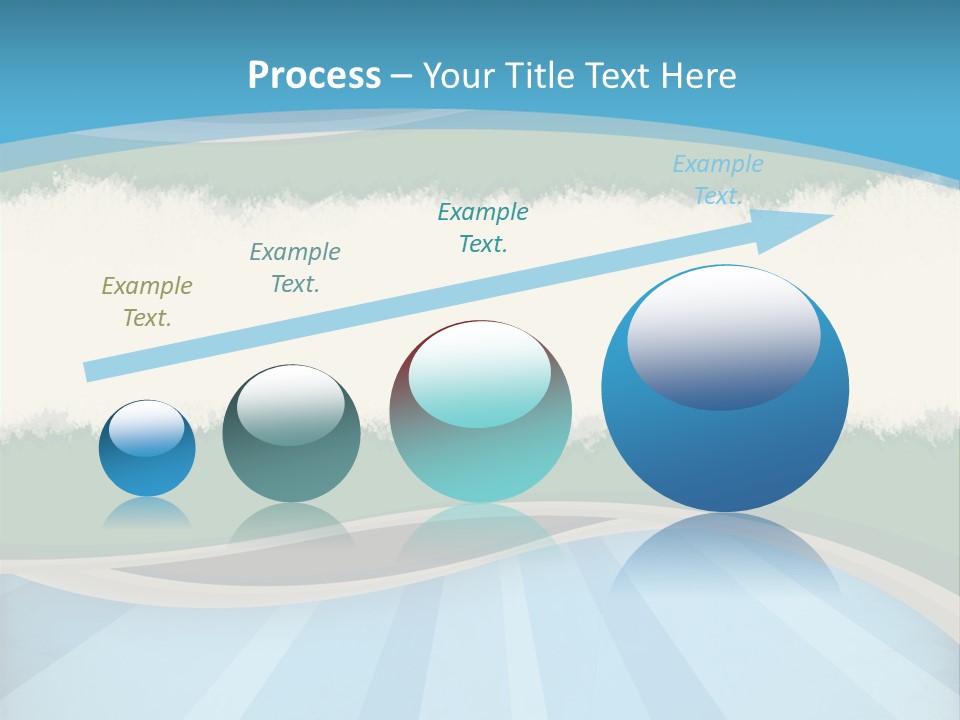 Process – Your Title Text Here

Example Text.

Example Text.

Example Text.

Example Text.